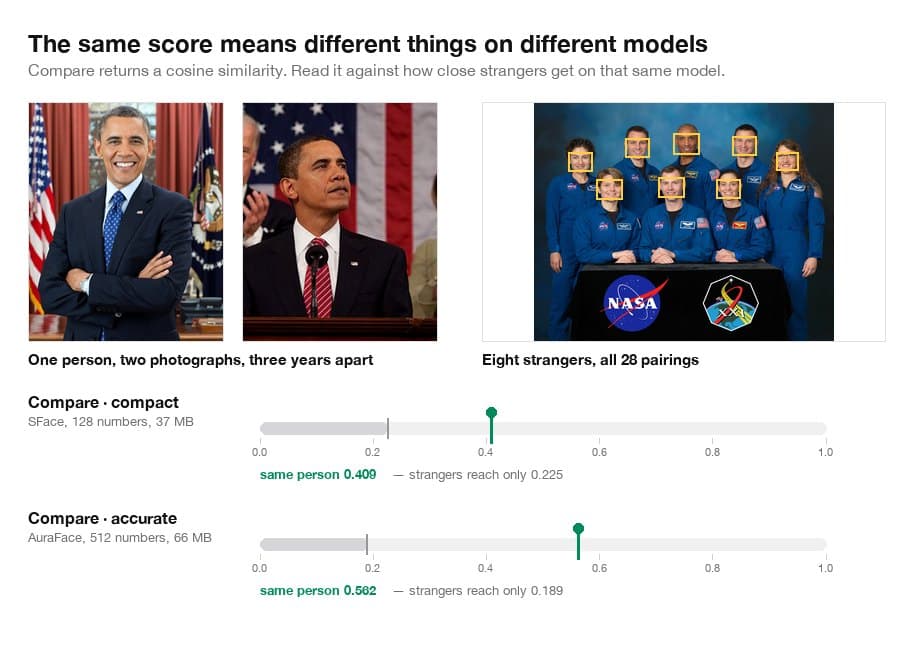 The same score means different things on different models

Compare returns a cosine similarity. Read it against how close strangers get on that same model.

NASA

One person, two photographs, three years apart

Eight strangers, all 28 pairings

Compare · compact

SFace, 128 numbers, 37 MB

0.0 0.2 0.4 0.6 0.8 1.0

same person 0.409 — strangers reach only 0.225

Compare · accurate

AuraFace, 512 numbers, 66 MB

0.0 0.2 0.4 0.6 0.8 1.0

same person 0.562 — strangers reach only 0.189